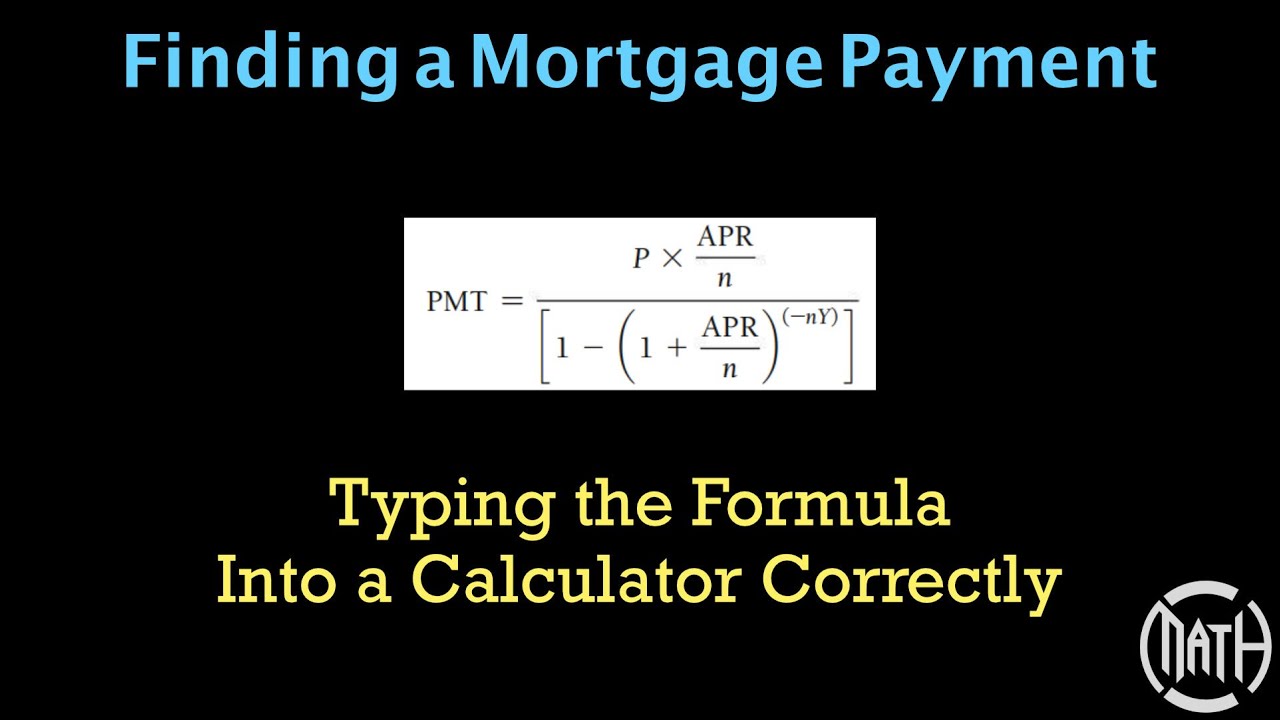 Finding a Mortgage Payment

$\text{PMT} = \frac{P \times \frac{\text{APR}}{n}}{\left[1 - \left(1 + \frac{\text{APR}}{n}\right)^{(-nY)}\right]}$

Typing the Formula
Into a Calculator Correctly

MATH